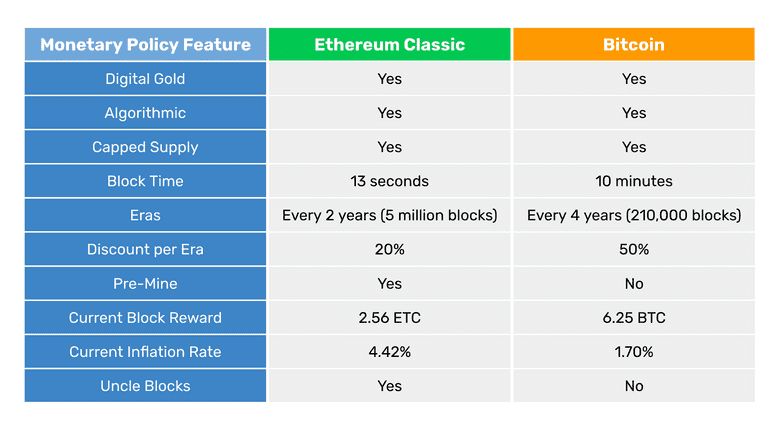 | Monetary Policy Feature | Ethereum Classic | Bitcoin |
|---|---|---|
| Digital Gold | Yes | Yes |
| Algorithmic | Yes | Yes |
| Capped Supply | Yes | Yes |
| Block Time | 13 seconds | 10 minutes |
| Eras | Every 2 years (5 million blocks) | Every 4 years (210,000 blocks) |
| Discount per Era | 20% | 50% |
| Pre-Mine | Yes | No |
| Current Block Reward | 2.56 ETC | 6.25 BTC |
| Current Inflation Rate | 4.42% | 1.70% |
| Uncle Blocks | Yes | No |